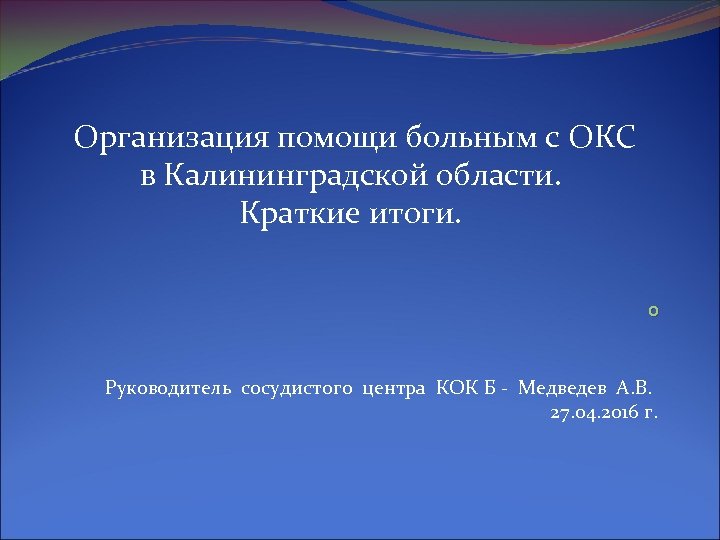 Организация помощи больным с ОКС в Калининградской области. Краткие итоги.

Руководитель сосудистого центра КОК Б - Медведев А.В. 27.04.2016 г.